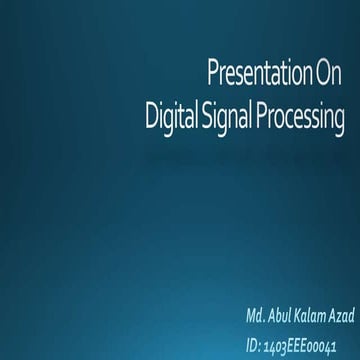 Presentation On
Digital Signal Processing

Md. Abul Kalam Azad
ID: 1403EEE00041